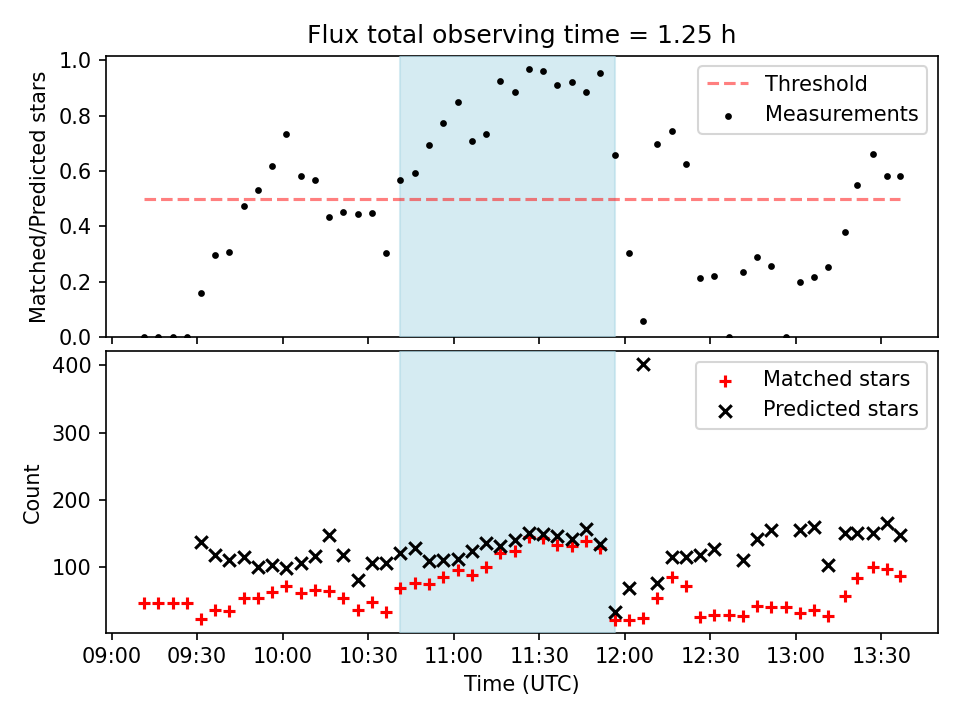 Flux total observing time = 1.25 h

Matched/Predicted stars

1.0
0.8
0.6
0.4
0.2
0.0

Threshold
Measurements

Count

400
300
200
100

Matched stars
Predicted stars

09:00 09:30 10:00 10:30 11:00 11:30 12:00 12:30 13:00 13:30

Time (UTC)